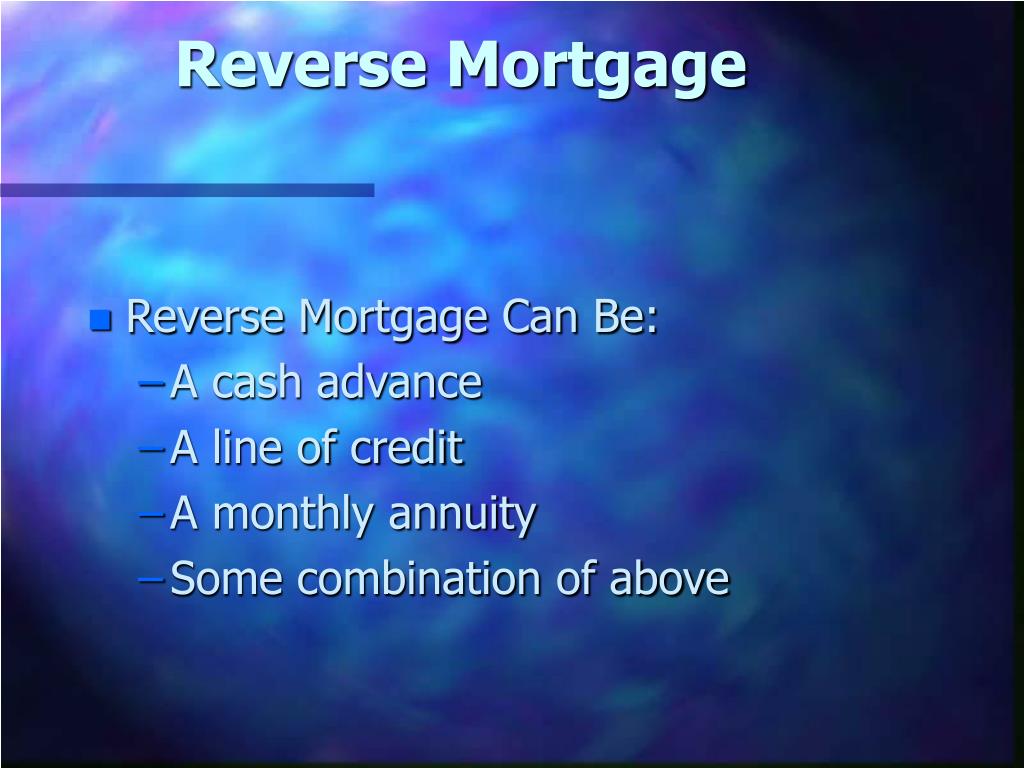 Reverse Mortgage

Reverse Mortgage Can Be:
– A cash advance
– A line of credit
– A monthly annuity
– Some combination of above